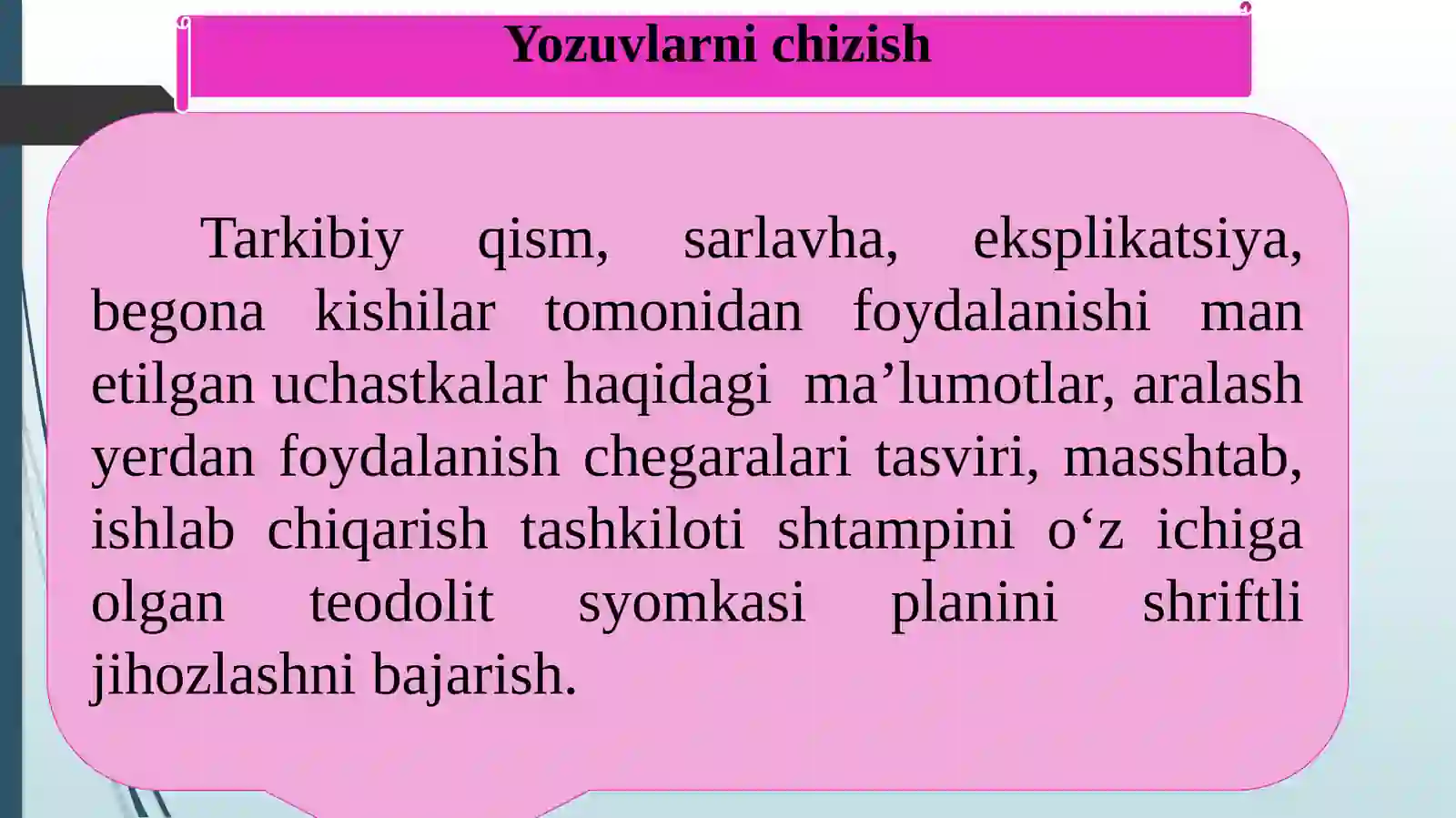 Yozuvlarni chizish

Tarkibiy qism, sarlavha, eksplikatsiya, begona kishilar tomonidan foydalanishi man etilgan uchastkalar haqidagi ma’lumotlar, aralash yerdan foydalanish chegaralari tasviri, masshtab, ishlab chiqarish tashkiloti shtampini o‘z ichiga olgan teodolit syomkasi planini shriftli jihozlashni bajarish.